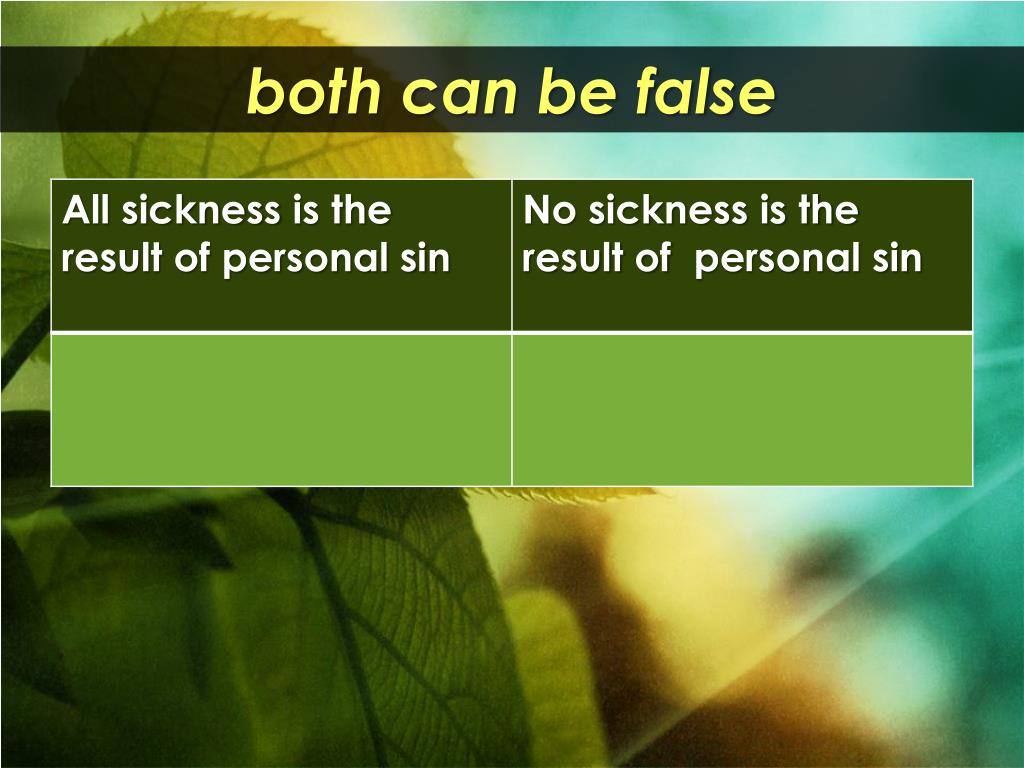 both can be false

| All sickness is the result of personal sin | No sickness is the result of  personal sin |
|---|---|
| | |